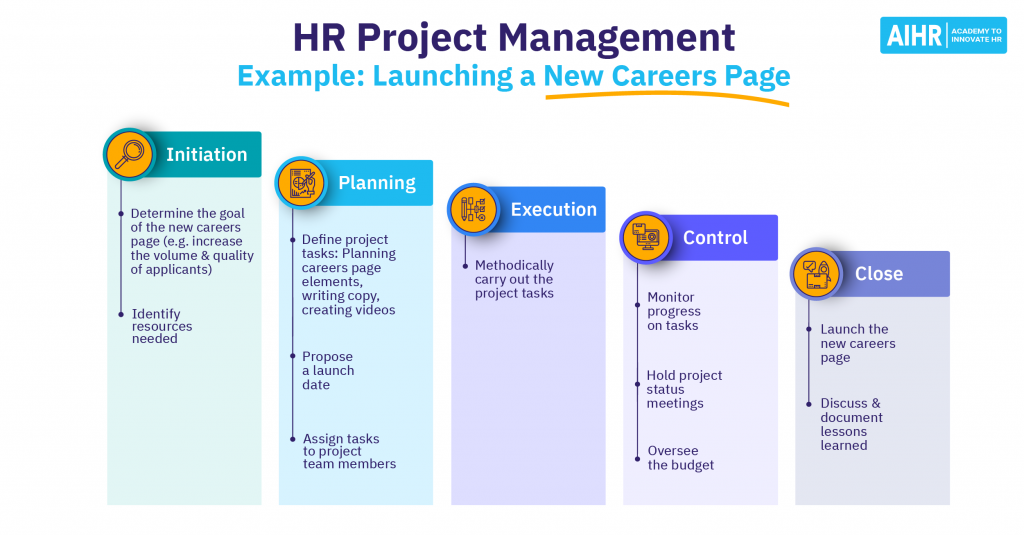 HR Project Management

Example: Launching a New Careers Page

AIHR ACADEMY TO INNOVATE HR

Initiation

Determine the goal of the new careers page (e.g. increase the volume & quality of applicants)

Identify resources needed

Planning

Define project tasks: Planning careers page elements, writing copy, creating videos

Propose a launch date

Assign tasks to project team members

Execution

Methodically carry out the project tasks

Control

Monitor progress on tasks

Hold project status meetings

Oversee the budget

Close

Launch the new careers page

Discuss & document lessons learned